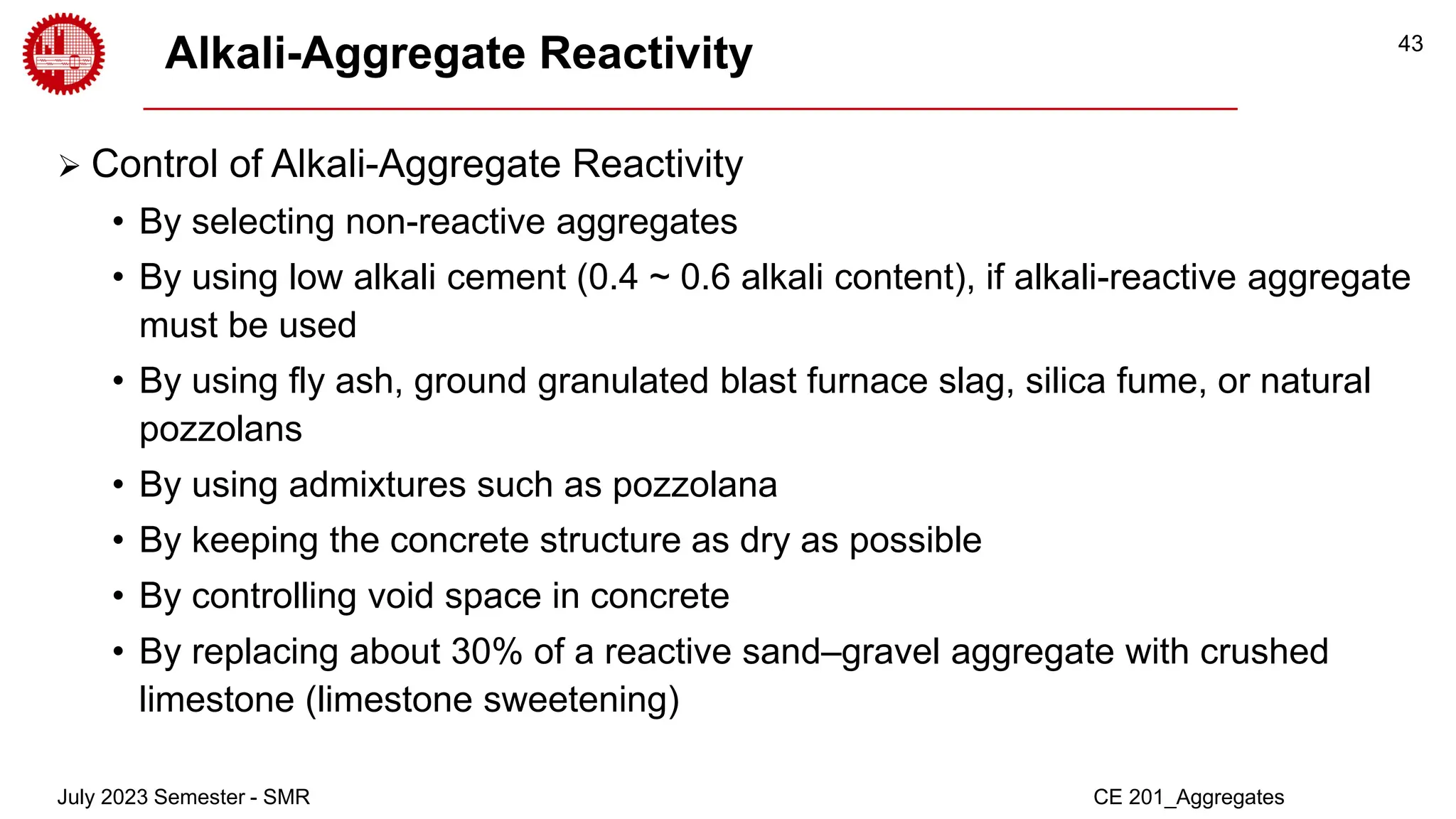 Alkali-Aggregate Reactivity

43

➢ Control of Alkali-Aggregate Reactivity

• By selecting non-reactive aggregates

• By using low alkali cement (0.4 ~ 0.6 alkali content), if alkali-reactive aggregate must be used

• By using fly ash, ground granulated blast furnace slag, silica fume, or natural pozzolans

• By using admixtures such as pozzolana

• By keeping the concrete structure as dry as possible

• By controlling void space in concrete

• By replacing about 30% of a reactive sand–gravel aggregate with crushed limestone (limestone sweetening)

July 2023 Semester - SMR

CE 201_Aggregates